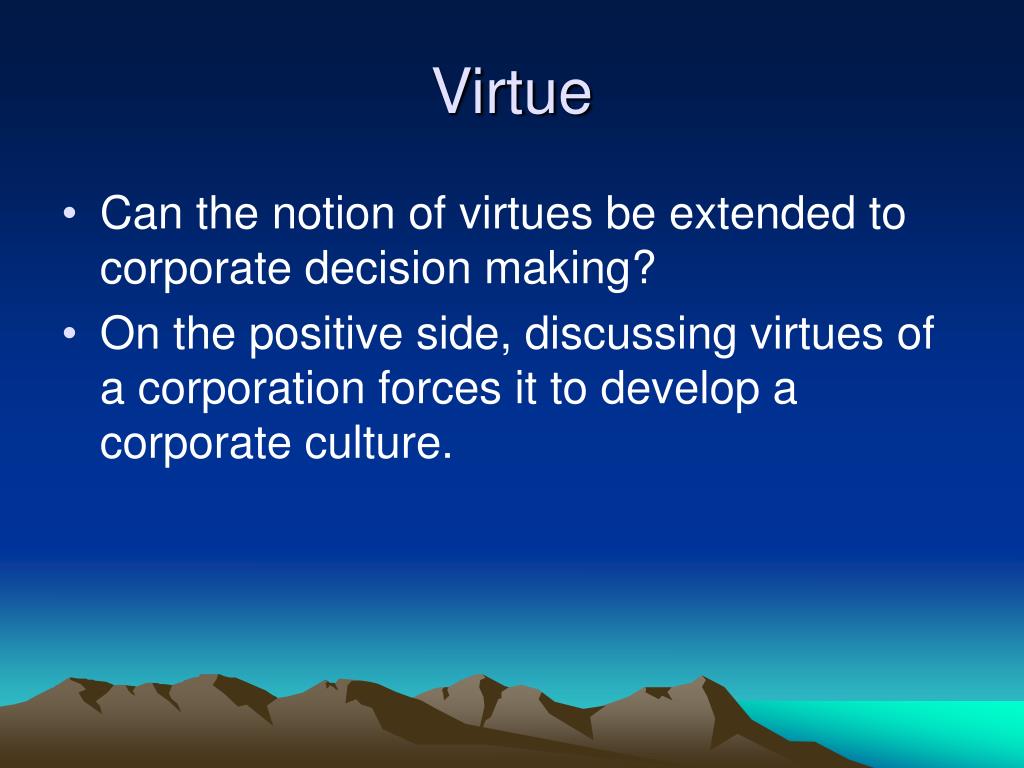 Virtue

• Can the notion of virtues be extended to corporate decision making?

• On the positive side, discussing virtues of a corporation forces it to develop a corporate culture.